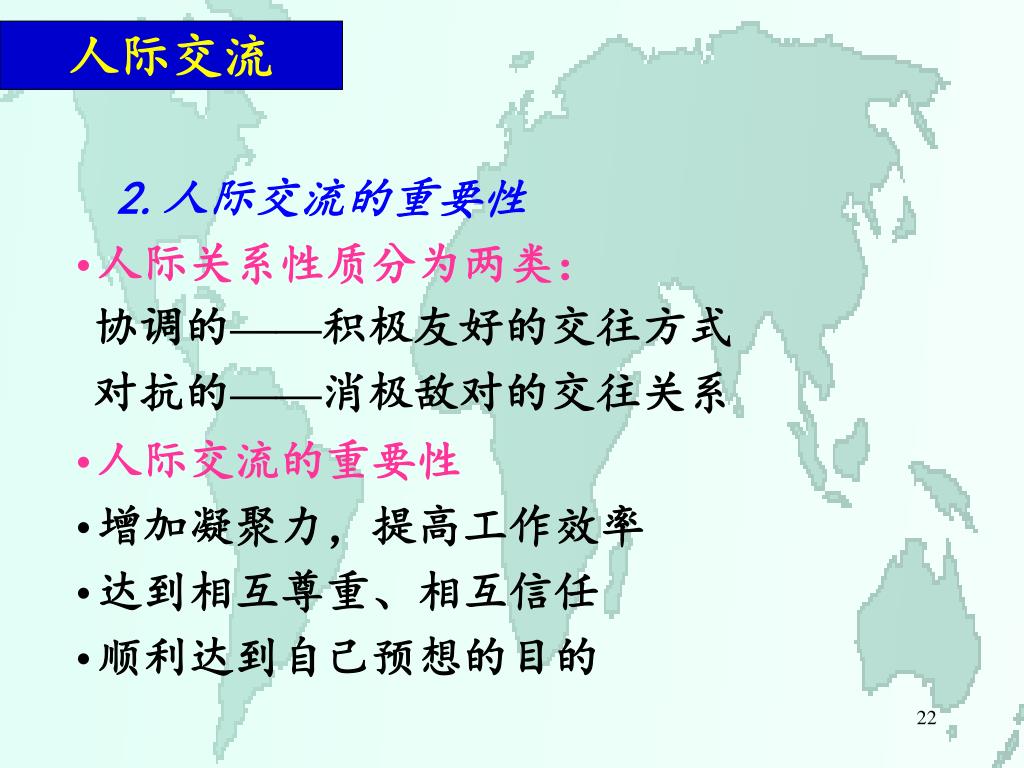 人际交流

2. 人际交流的重要性

• 人际关系性质分为两类：
协调的——积极友好的交往方式
对抗的——消极敌对的交往关系

• 人际交流的重要性

• 增加凝聚力，提高工作效率

• 达到相互尊重、相互信任

• 顺利达到自己预想的目的

22